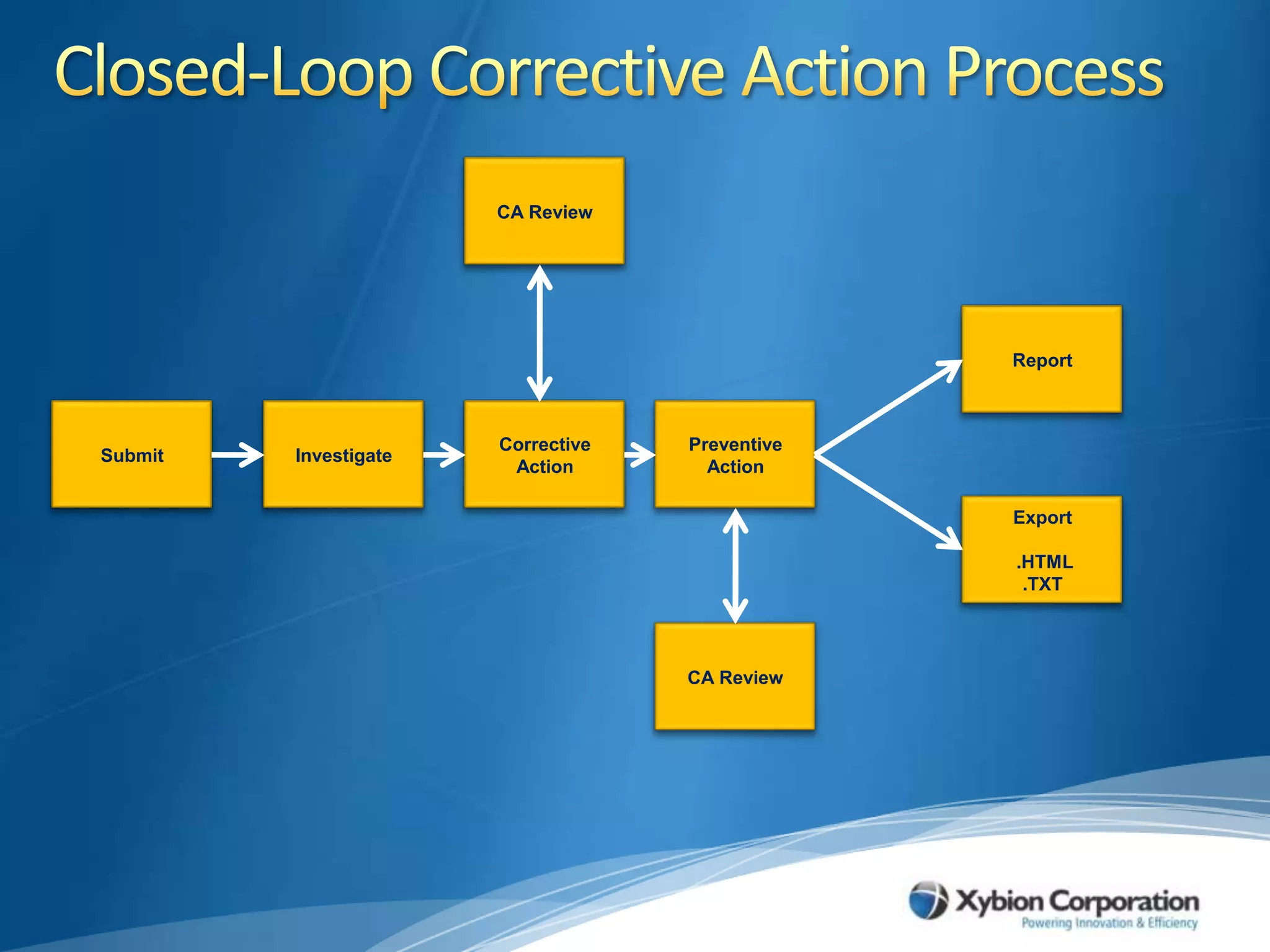 Closed-Loop Corrective Action Process

CA Review

Submit

Investigate

Corrective Action

Preventive Action

Report

Export

.HTML
.TXT

CA Review

Xybion Corporation
Powering Innovation & Efficiency